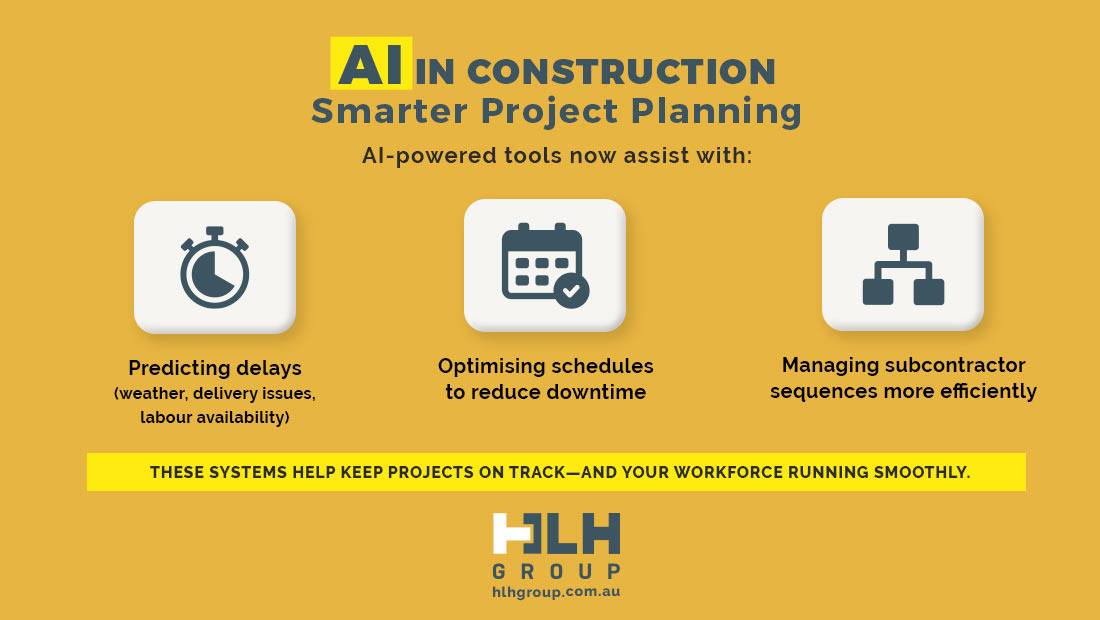 AI IN CONSTRUCTION
Smarter Project Planning

AI-powered tools now assist with:

Predicting delays
(weather, delivery issues, labour availability)

Optimising schedules to reduce downtime

Managing subcontractor sequences more efficiently

THESE SYSTEMS HELP KEEP PROJECTS ON TRACK—AND YOUR WORKFORCE RUNNING SMOOTHLY.

HLH
GROUP
hlhgroup.com.au